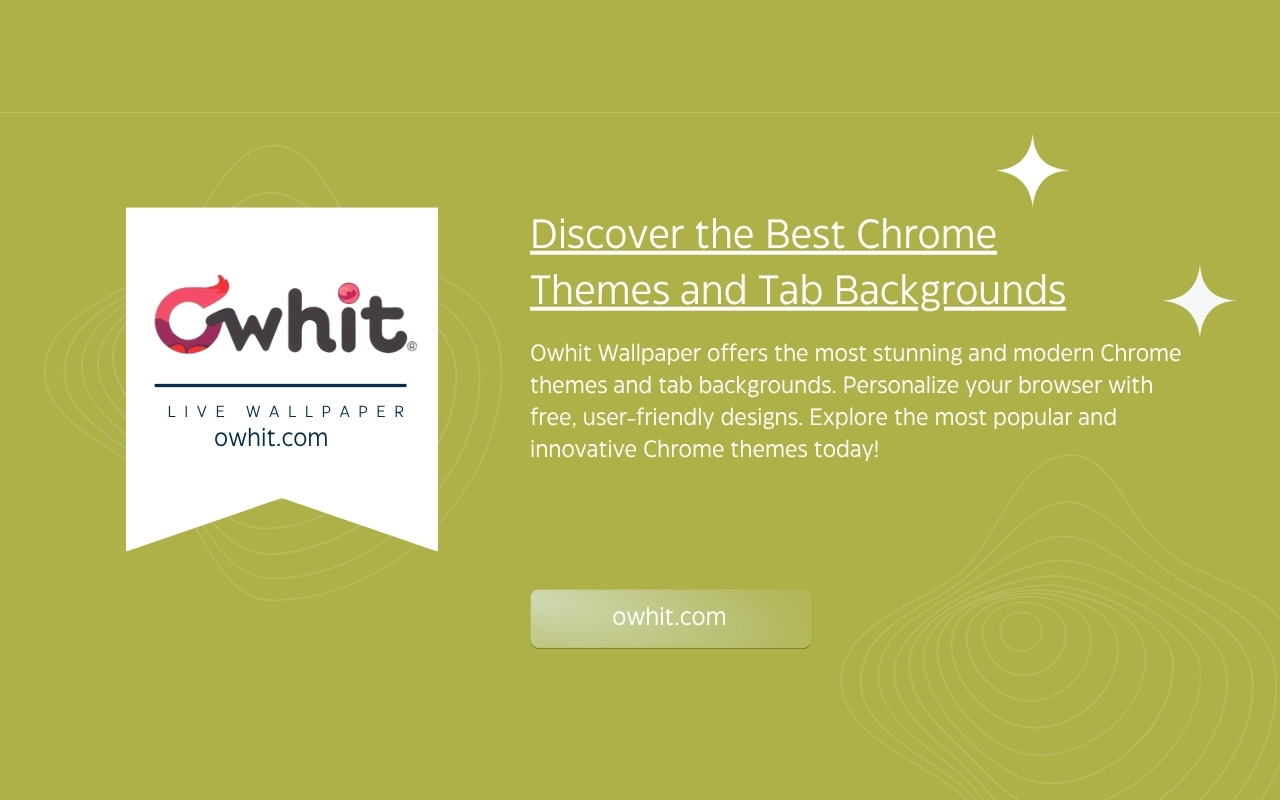 Owhit®

LIVE WALLPAPER
owhit.com

Discover the Best Chrome Themes and Tab Backgrounds

Owhit Wallpaper offers the most stunning and modern Chrome themes and tab backgrounds. Personalize your browser with free, user-friendly designs. Explore the most popular and innovative Chrome themes today!

owhit.com